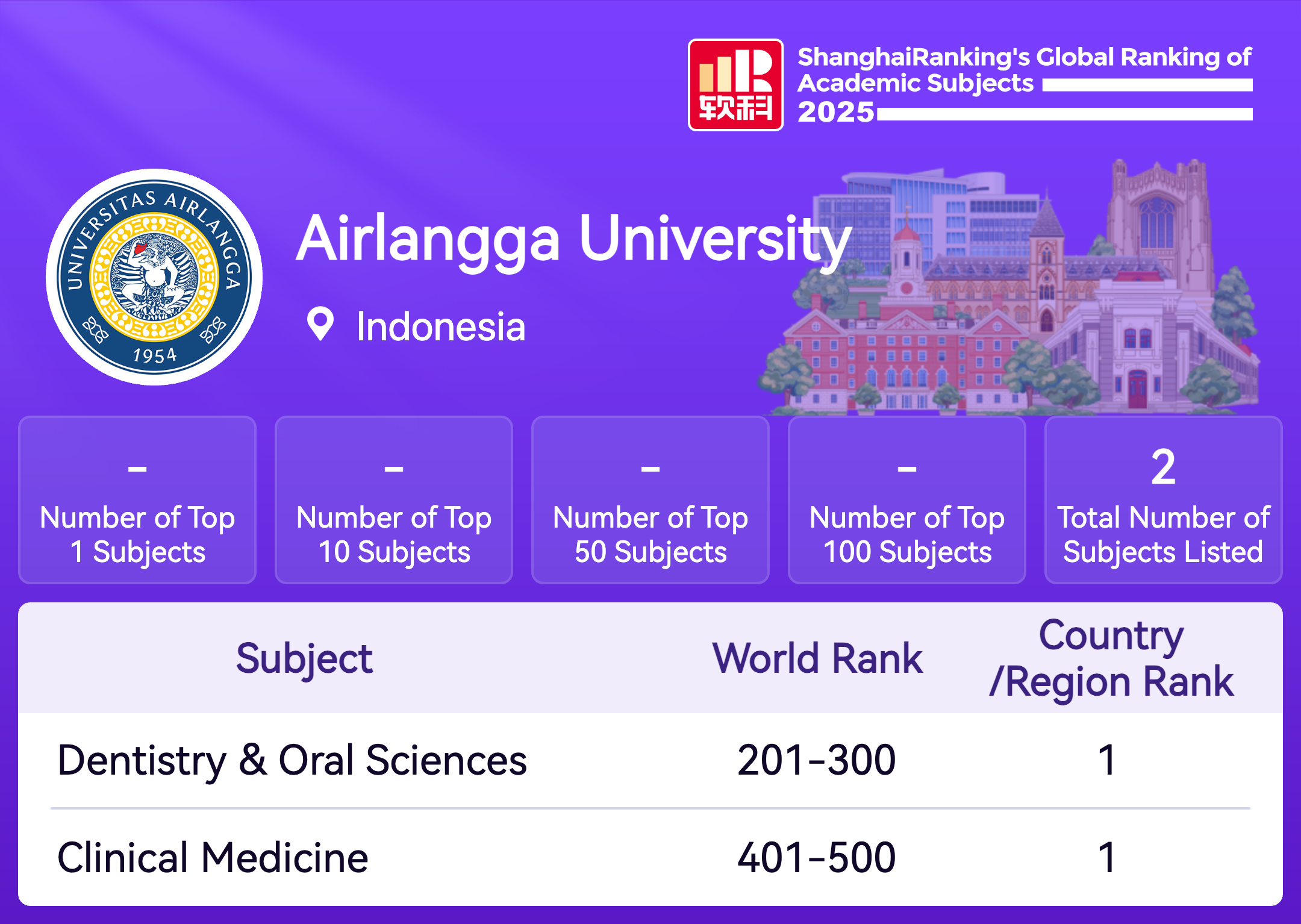 软科

ShanghaiRanking's Global Ranking of Academic Subjects 2025

UNIVERSITAS AIRLANGGA
1954

Airlangga University

Indonesia

-
Number of Top 1 Subjects

-
Number of Top 10 Subjects

-
Number of Top 50 Subjects

-
Number of Top 100 Subjects

2
Total Number of Subjects Listed

| Subject | World Rank | Country /Region Rank |
|---|---|---|
| Dentistry & Oral Sciences | 201-300 | 1 |
| Clinical Medicine | 401-500 | 1 |